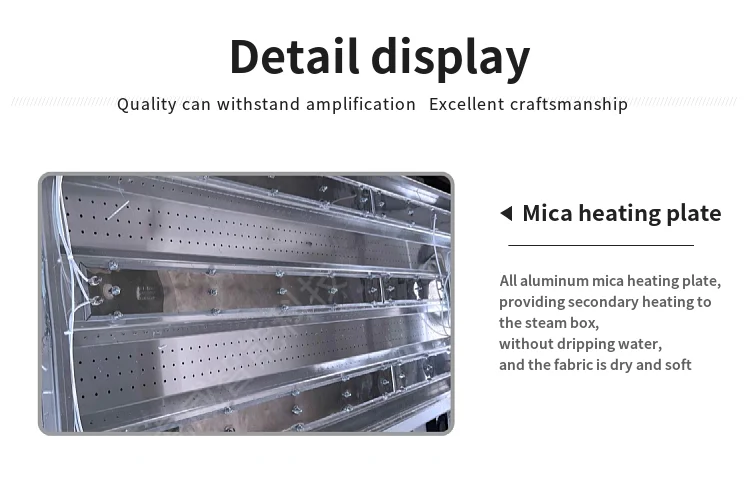 Detail display

Quality can withstand amplification Excellent craftsmanship

◀ Mica heating plate

All aluminum mica heating plate, providing secondary heating to the steam box,
without dripping water,
and the fabric is dry and soft